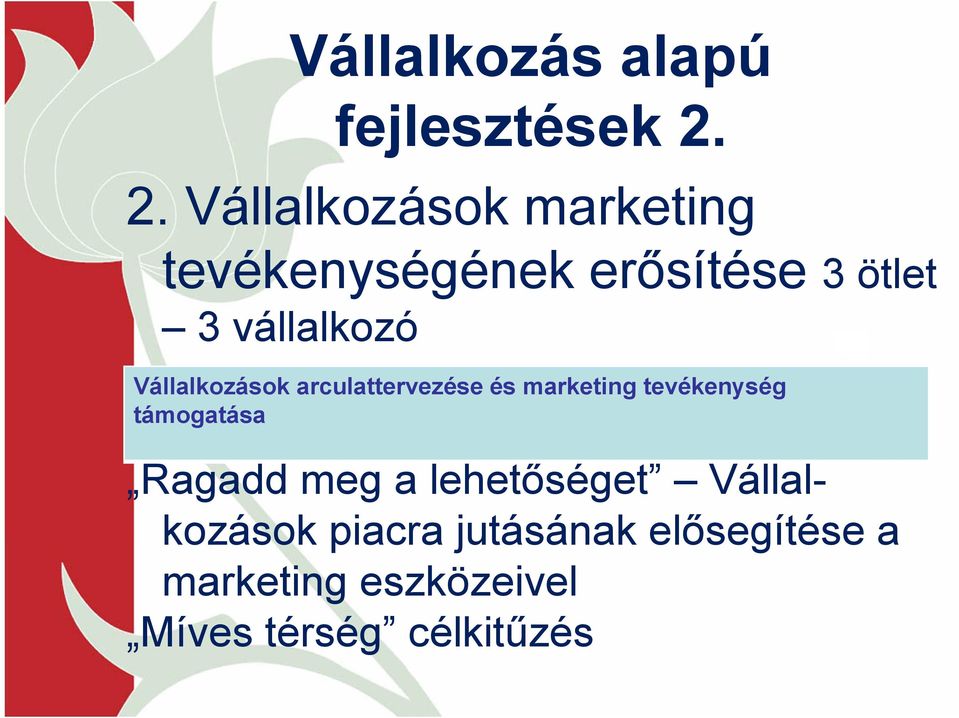 Vállalkozás alapú fejlesztések 2.

2. Vállalkozások marketing tevékenységének erősítése 3 ötlet – 3 vállalkozó

Vállalkozások arculattervezése és marketing tevékenység támogatása

„Ragadd meg a lehetőséget” – Vállalkozások piacra jutásának elősegítése a marketing eszközeivel

„Míves térség” célkitűzés